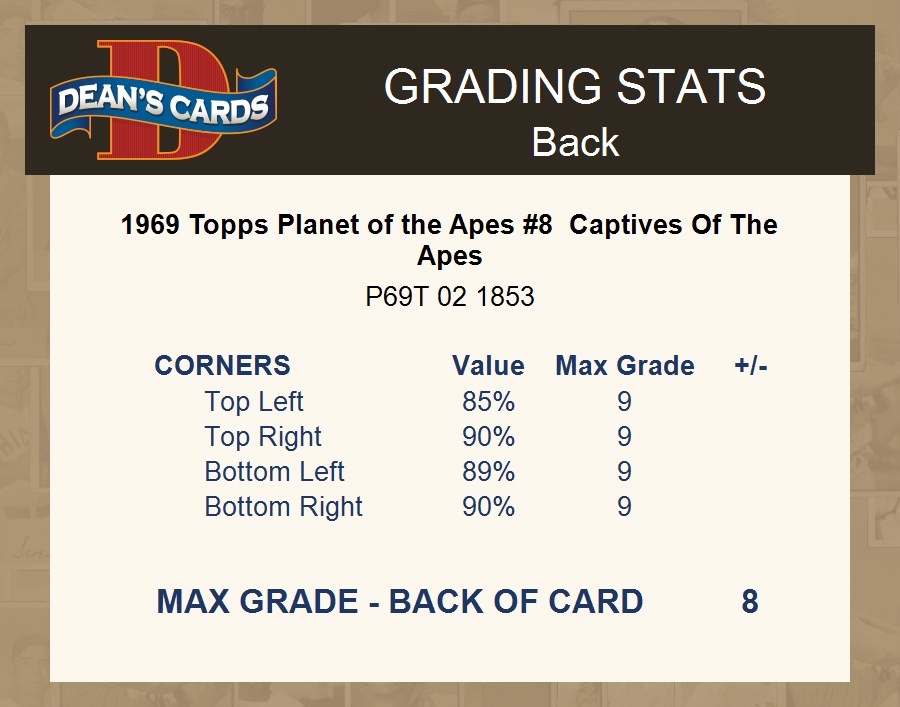 D
DEAN'S CARDS

GRADING STATS
Back

1969 Topps Planet of the Apes #8 Captives Of The Apes

P69T 02 1853

| CORNERS | Value | Max Grade | +/- |
|---|---|---|---|
| Top Left | 85% | 9 | |
| Top Right | 90% | 9 | |
| Bottom Left | 89% | 9 | |
| Bottom Right | 90% | 9 | |

MAX GRADE - BACK OF CARD 8